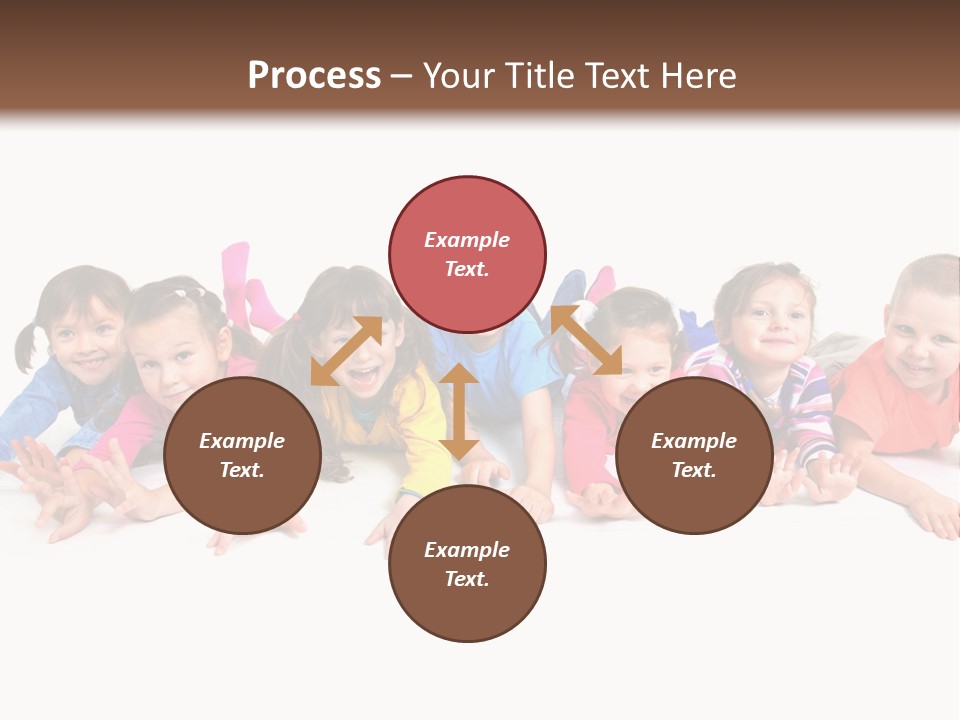 Process – Your Title Text Here

Example Text.

Example Text.

Example Text.

Example Text.